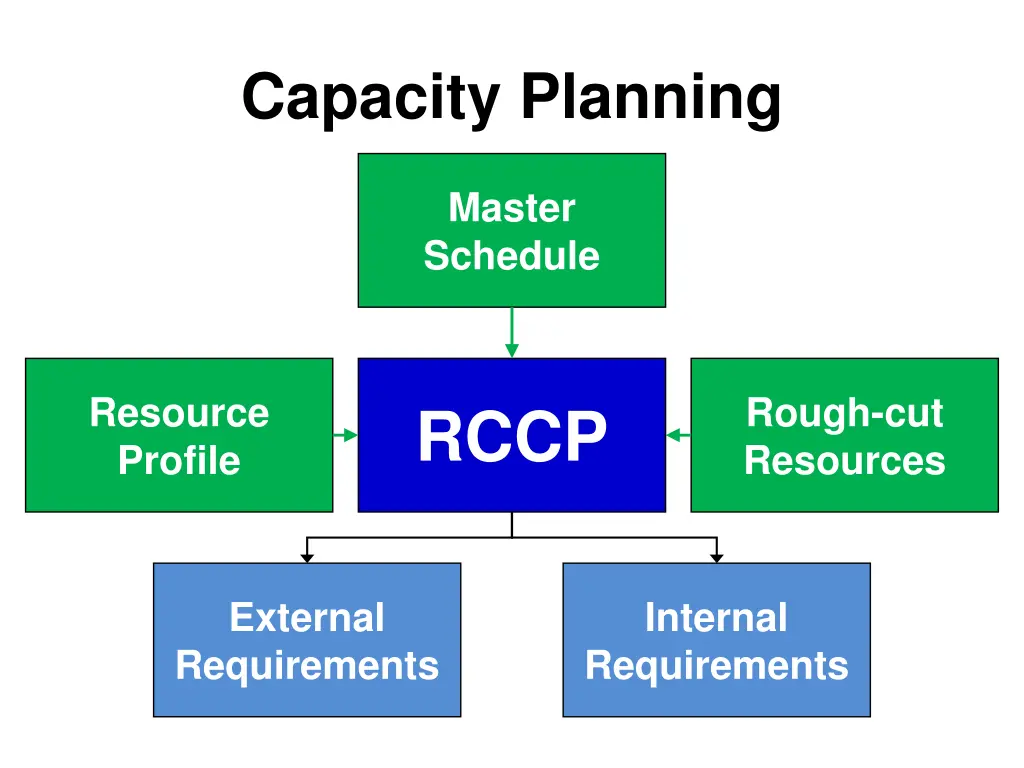 Capacity Planning

Master Schedule

Resource Profile

RCCP

Rough-cut Resources

External Requirements

Internal Requirements